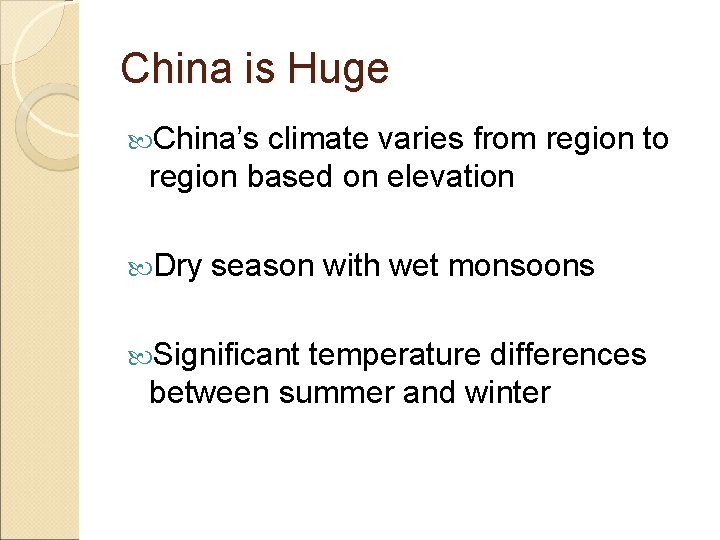 China is Huge

China’s climate varies from region to region based on elevation

Dry season with wet monsoons

Significant temperature differences between summer and winter